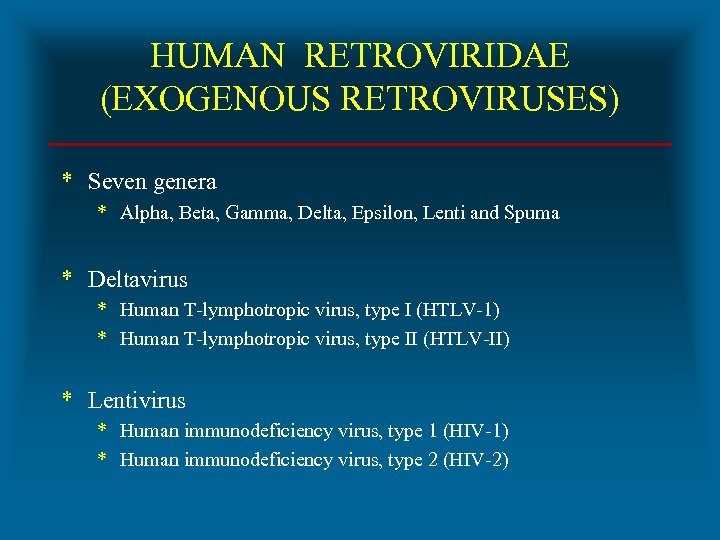 HUMAN RETROVIRIDAE
(EXOGENOUS RETROVIRUSES)

* Seven genera
  * Alpha, Beta, Gamma, Delta, Epsilon, Lenti and Spuma

* Deltavirus
  * Human T-lymphotropic virus, type I (HTLV-1)
  * Human T-lymphotropic virus, type II (HTLV-II)

* Lentivirus
  * Human immunodeficiency virus, type 1 (HIV-1)
  * Human immunodeficiency virus, type 2 (HIV-2)